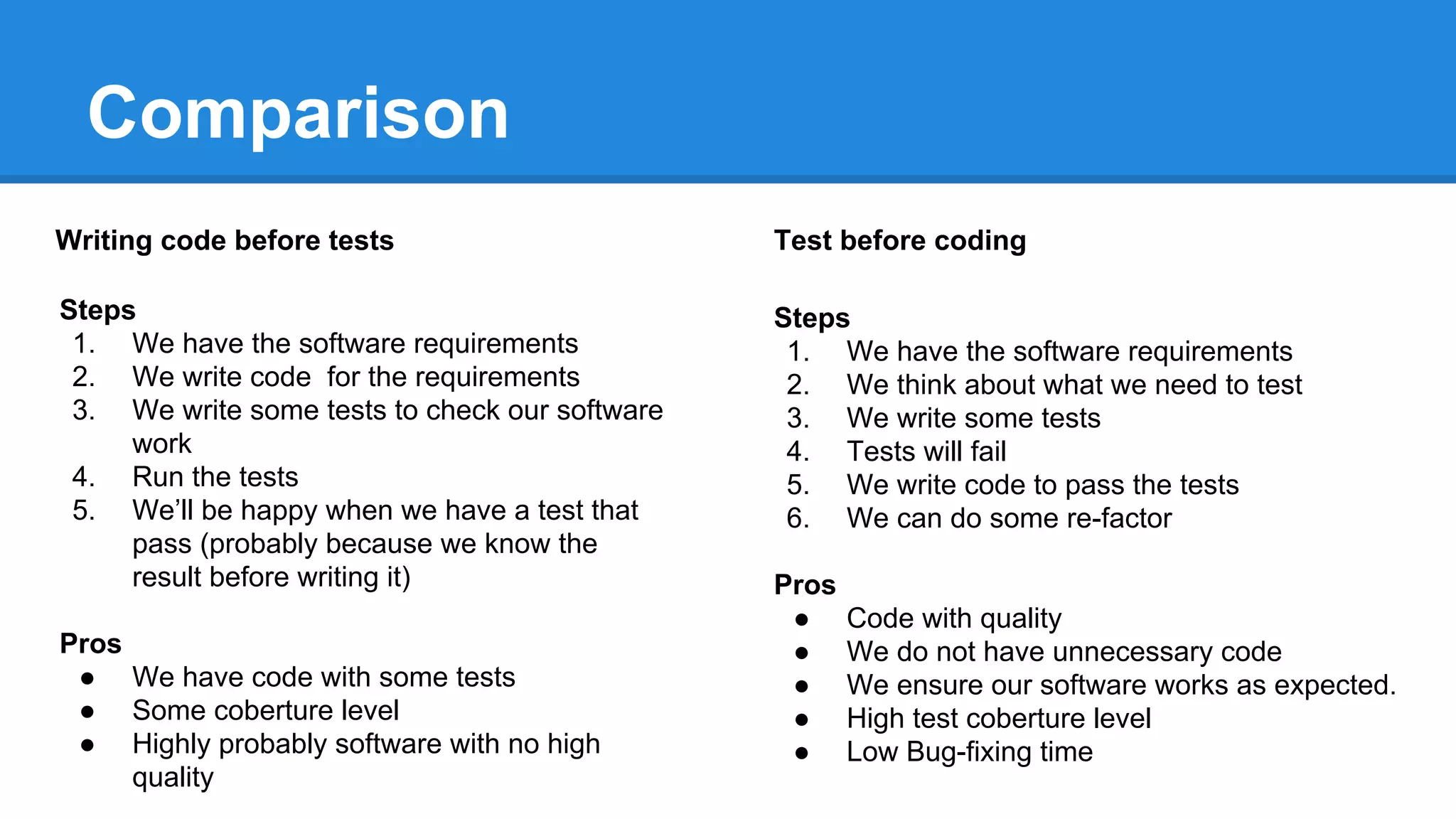 Comparison

Writing code before tests

Steps
1. We have the software requirements
2. We write code  for the requirements
3. We write some tests to check our software work
4. Run the tests
5. We'll be happy when we have a test that pass (probably because we know the result before writing it)

Pros
● We have code with some tests
● Some coberture level
● Highly probably software with no high quality

Test before coding

Steps
1. We have the software requirements
2. We think about what we need to test
3. We write some tests
4. Tests will fail
5. We write code to pass the tests
6. We can do some re-factor

Pros
● Code with quality
● We do not have unnecessary code
● We ensure our software works as expected.
● High test coberture level
● Low Bug-fixing time